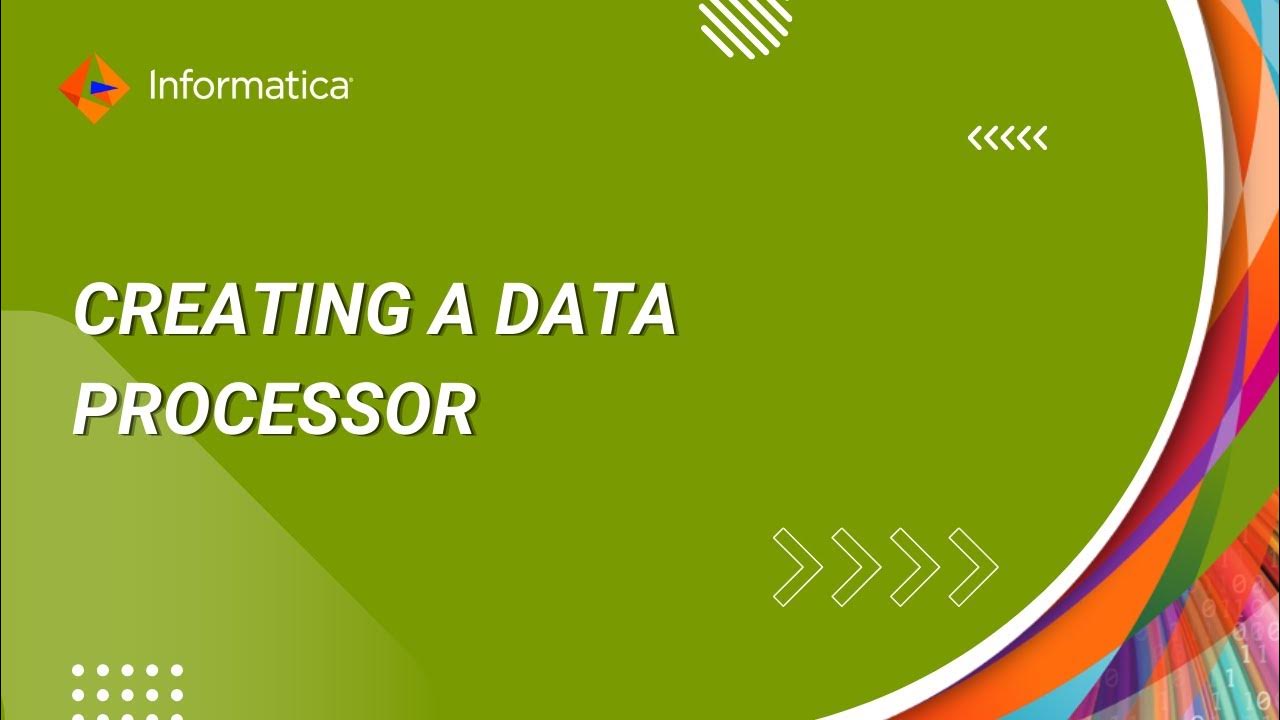 Informatica

CREATING A DATA PROCESSOR